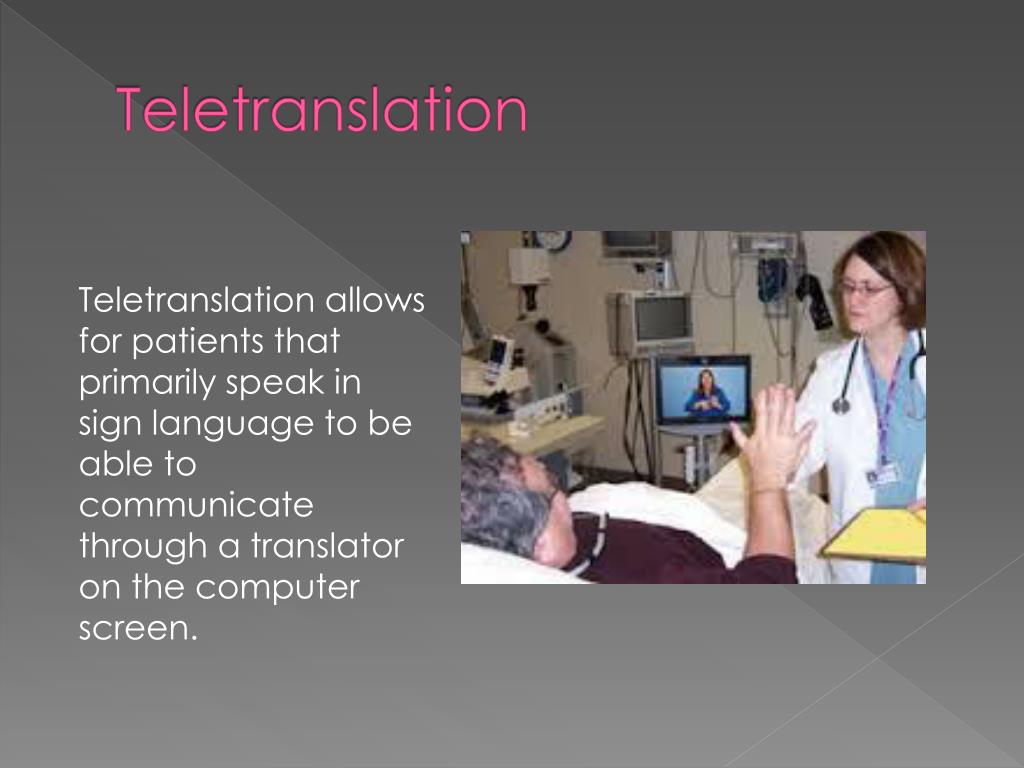 Teletranslation

Teletranslation allows for patients that primarily speak in sign language to be able to communicate through a translator on the computer screen.